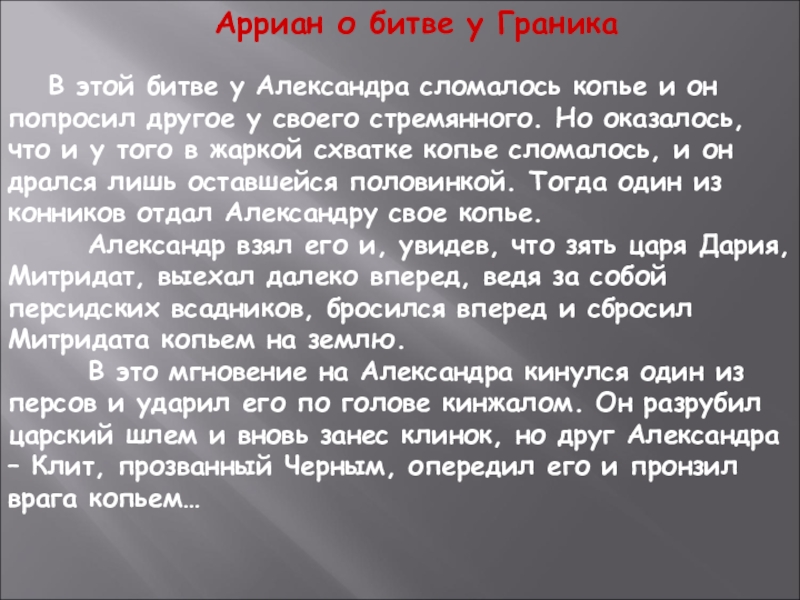 Арриан о битве у Граника

В этой битве у Александра сломалось копье и он попросил другое у своего стремянного. Но оказалось, что и у того в жаркой схватке копье сломалось, и он дрался лишь оставшейся половинкой. Тогда один из конников отдал Александру свое копье.

Александр взял его и, увидев, что зять царя Дария, Митридат, выехал далеко вперед, ведя за собой персидских всадников, бросился вперед и сбросил Митридата копьем на землю.

В это мгновение на Александра кинулся один из персов и ударил его по голове кинжалом. Он разрубил царский шлем и вновь занес клинок, но друг Александра – Клит, прозванный Черным, опередил его и пронзил врага копьем…